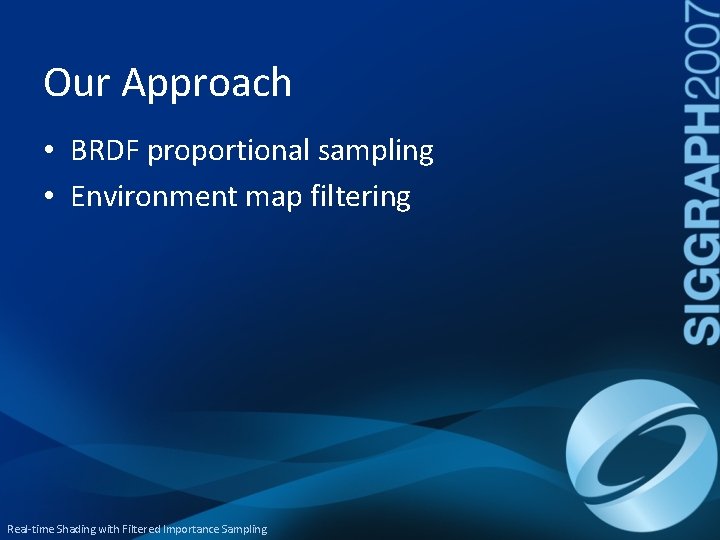 Our Approach

• BRDF proportional sampling
• Environment map filtering

SIGGRAPH2007

Real-time Shading with Filtered Importance Sampling